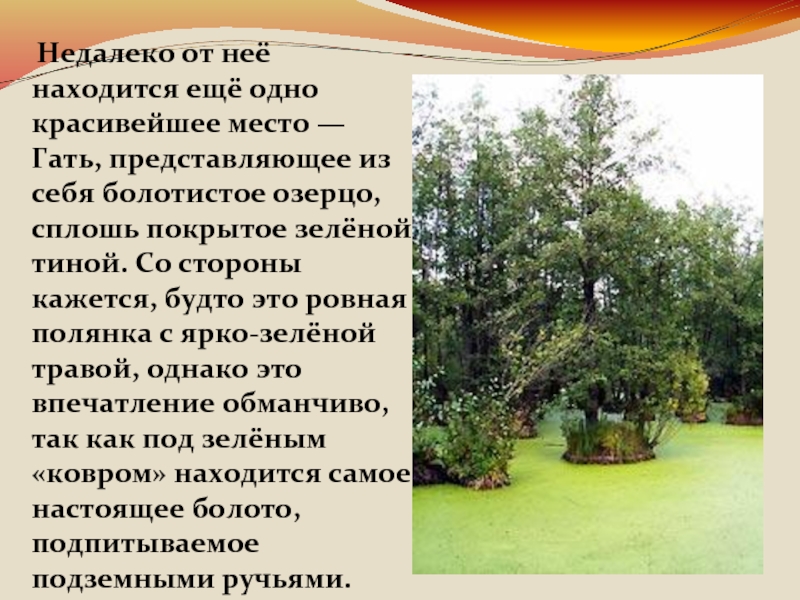 Недалеко от неё находится ещё одно красивейшее место — Гать, представляющее из себя болотистое озерцо, сплошь покрытое зелёной тиной. Со стороны кажется, будто это ровная полянка с ярко-зелёной травой, однако это впечатление обманчиво, так как под зелёным «ковром» находится самое настоящее болото, подпитываемое подземными ручьями.